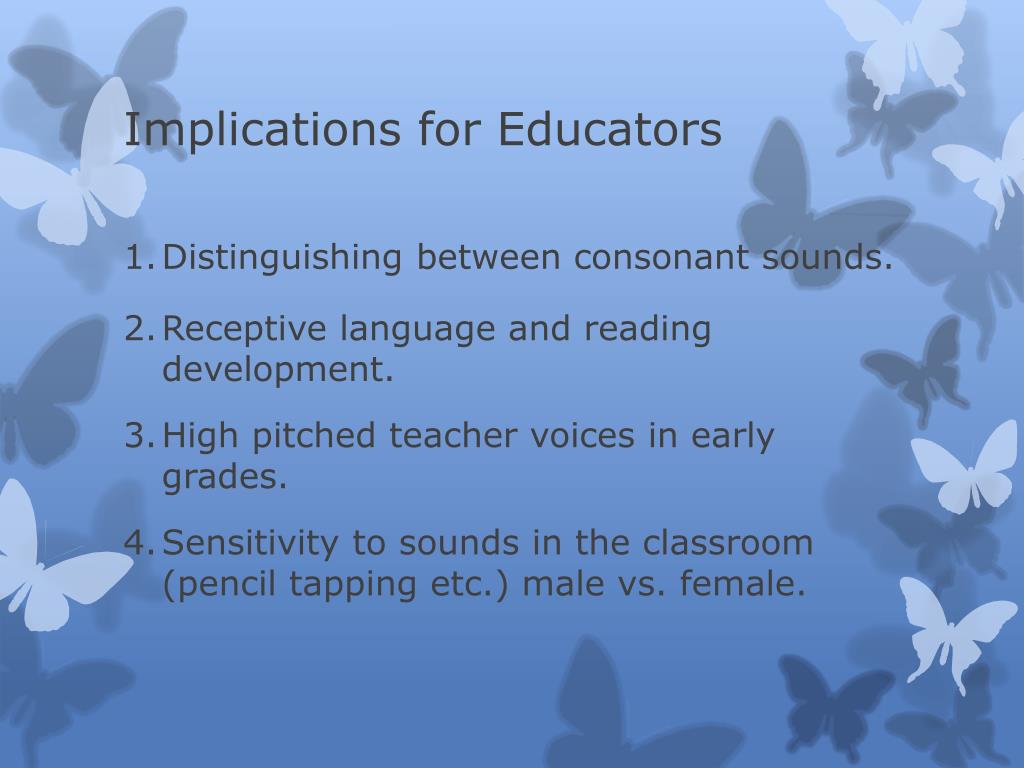 Implications for Educators

1. Distinguishing between consonant sounds.
2. Receptive language and reading development.
3. High pitched teacher voices in early grades.
4. Sensitivity to sounds in the classroom (pencil tapping etc.) male vs. female.